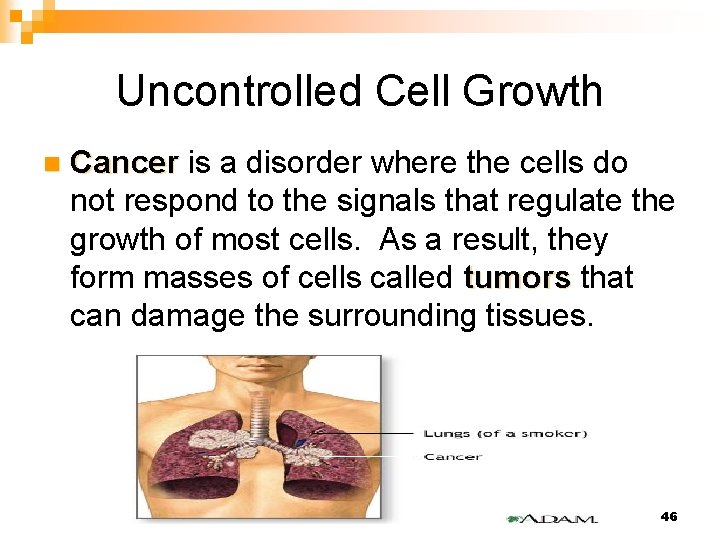 Uncontrolled Cell Growth

Cancer is a disorder where the cells do not respond to the signals that regulate the growth of most cells. As a result, they form masses of cells called tumors that can damage the surrounding tissues.

Lungs (of a smoker)

Cancer

A.D.A.M.

46